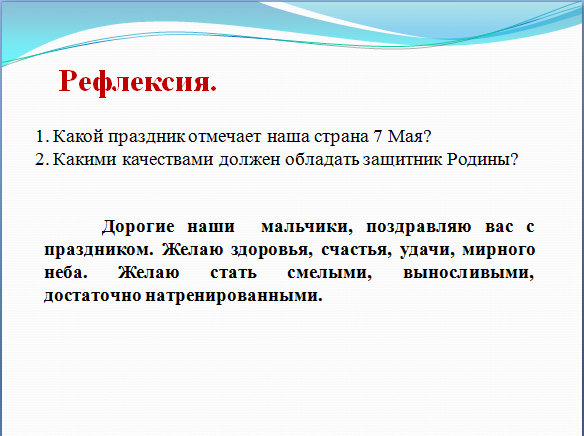 Рефлексия.

1. Какой праздник отмечает наша страна 7 Мая?
2. Какими качествами должен обладать защитник Родины?

Дорогие наши мальчики, поздравляю вас с праздником. Желаю здоровья, счастья, удачи, мирного неба. Желаю стать смелыми, выносливыми, достаточно натренированными.